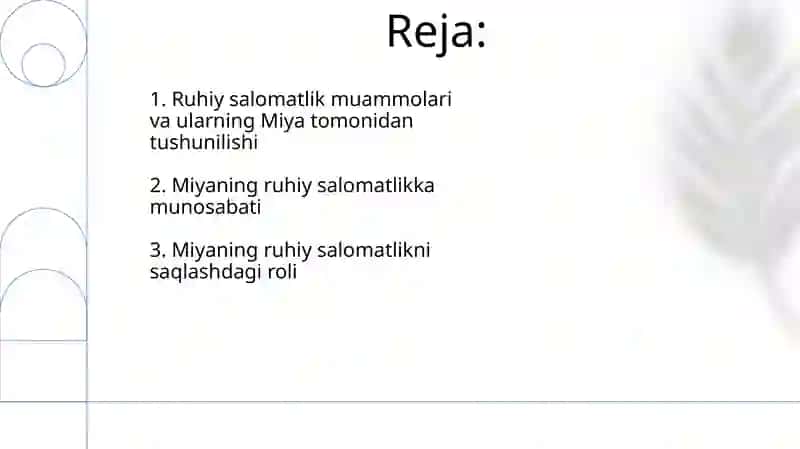 Reja:

1. Ruhiy salomatlik muammolari va ularning Miya tomonidan tushunilishi

2. Miyaning ruhiy salomatlikka munosabati

3. Miyaning ruhiy salomatlikni saqlashdagi roli